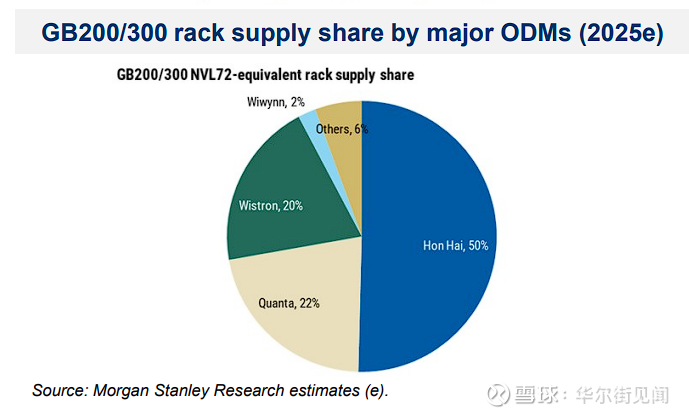 GB200/300 rack supply share by major ODMs (2025e)

GB200/300 NVL72-equivalent rack supply share

Wiwynn, 2%

Others, 6%

Wistron, 20%

Hon Hai, 50%

Quanta, 22%

Source: Morgan Stanley Research estimates (e).

雪球：华尔街见闻